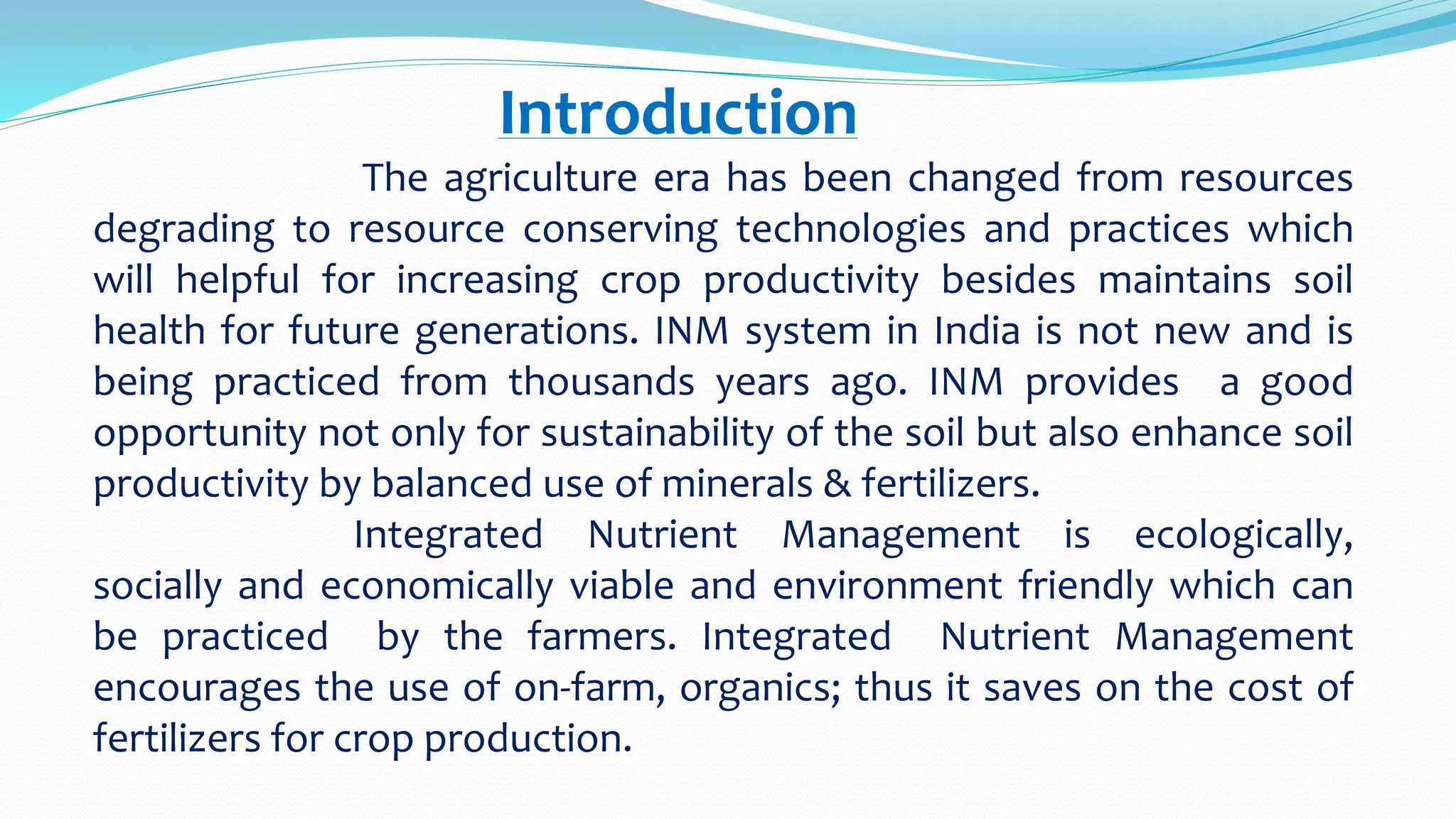 Introduction

The agriculture era has been changed from resources degrading to resource conserving technologies and practices which will helpful for increasing crop productivity besides maintains soil health for future generations. INM system in India is not new and is being practiced from thousands years ago. INM provides a good opportunity not only for sustainability of the soil but also enhance soil productivity by balanced use of minerals & fertilizers.

Integrated Nutrient Management is ecologically, socially and economically viable and environment friendly which can be practiced by the farmers. Integrated Nutrient Management encourages the use of on-farm, organics; thus it saves on the cost of fertilizers for crop production.